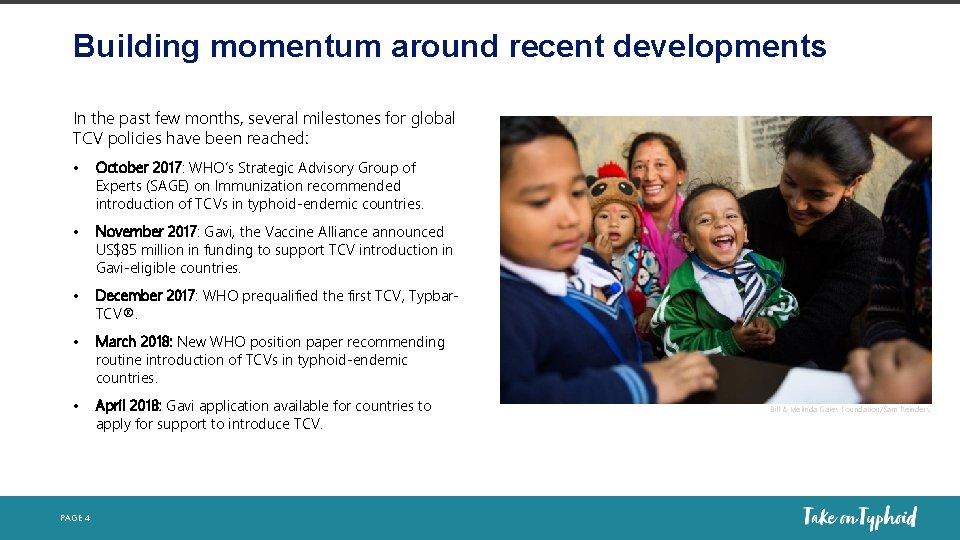 Building momentum around recent developments

In the past few months, several milestones for global TCV policies have been reached:

• October 2017: WHO's Strategic Advisory Group of Experts (SAGE) on Immunization recommended introduction of TCVs in typhoid-endemic countries.

• November 2017: Gavi, the Vaccine Alliance announced US$85 million in funding to support TCV introduction in Gavi-eligible countries.

• December 2017: WHO prequalified the first TCV, Typbar-TCV®.

• March 2018: New WHO position paper recommending routine introduction of TCVs in typhoid-endemic countries.

• April 2018: Gavi application available for countries to apply for support to introduce TCV.

Bill & Melinda Gates Foundation/Sam Reinders.

PAGE 4

Take on Typhoid